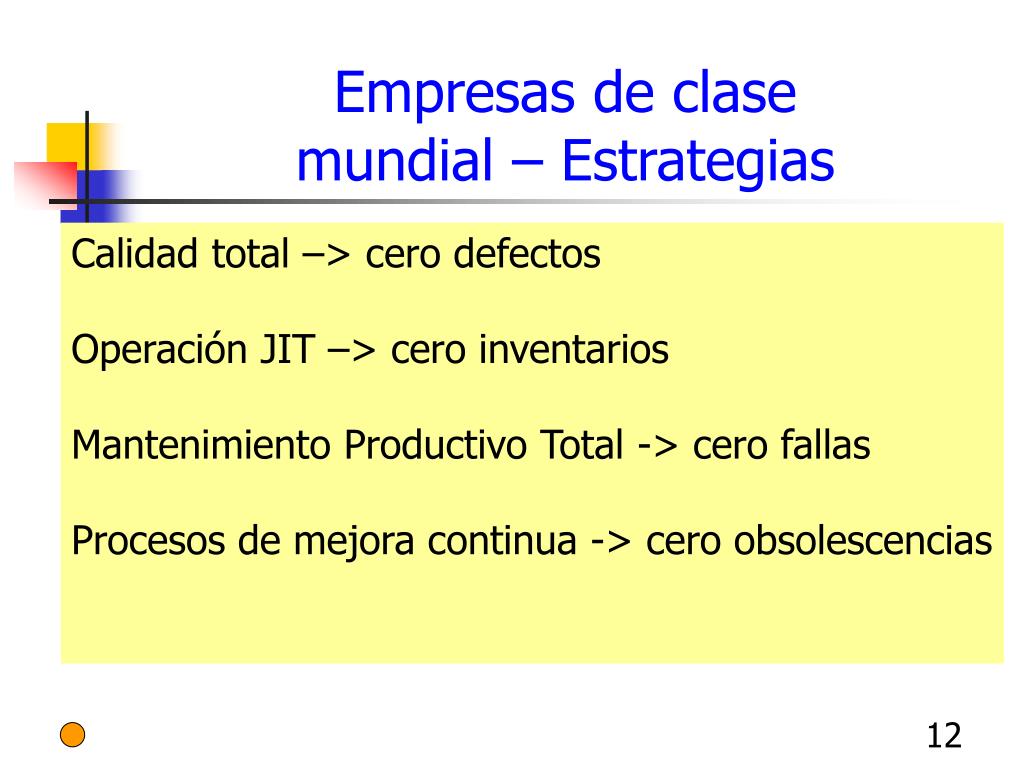 Empresas de clase mundial – Estrategias

Calidad total –> cero defectos

Operación JIT –> cero inventarios

Mantenimiento Productivo Total -> cero fallas

Procesos de mejora continua -> cero obsolescencias

12